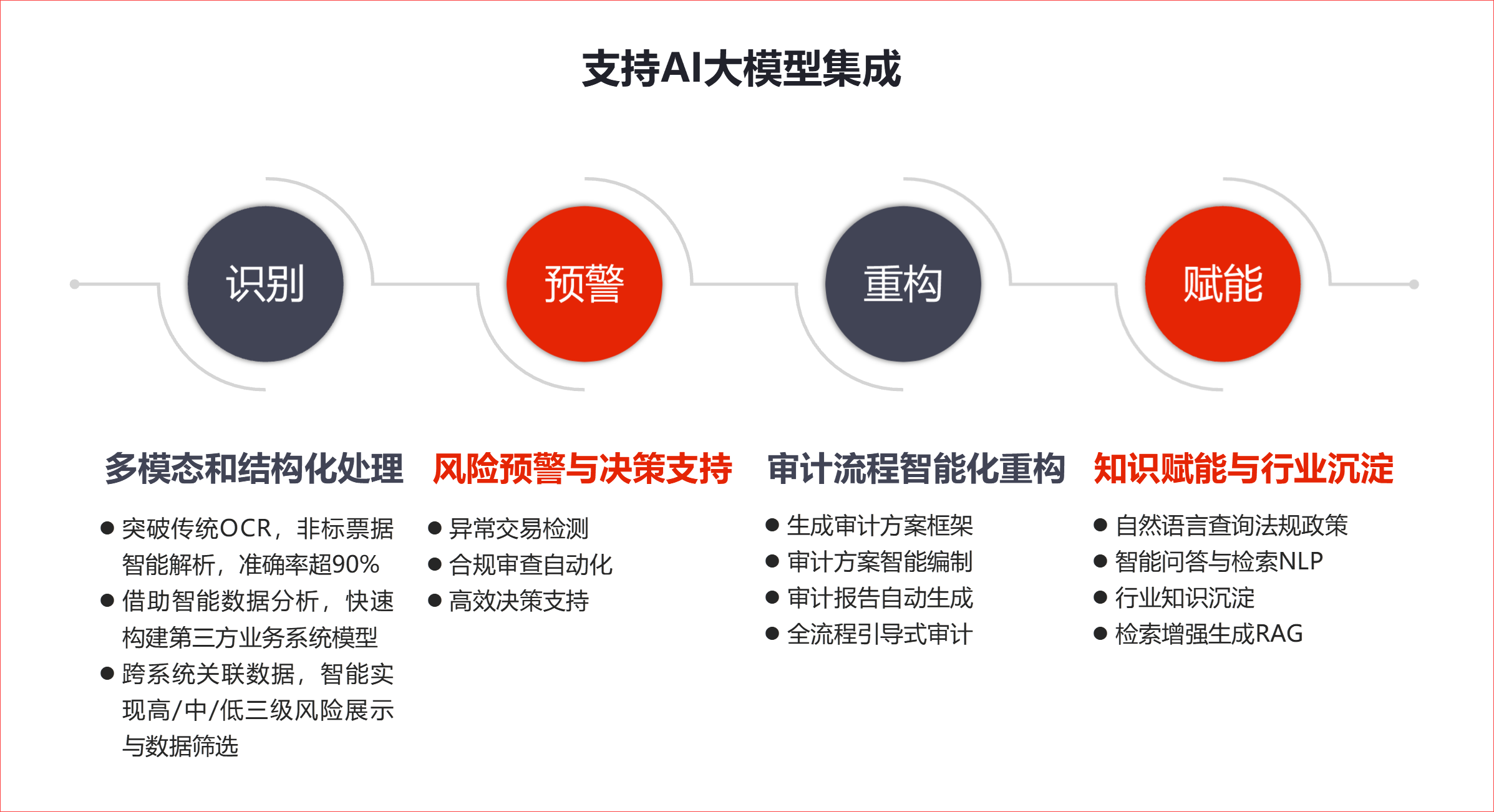 支持AI大模型集成

识别

预警

重构

赋能

多模态和结构化处理

● 突破传统OCR，非标票据智能解析，准确率超90%
● 借助智能数据分析，快速构建第三方业务系统模型
● 跨系统关联数据，智能实现高/中/低三级风险展示与数据筛选

风险预警与决策支持

● 异常交易检测
● 合规审查自动化
● 高效决策支持

审计流程智能化重构

● 生成审计方案框架
● 审计方案智能编制
● 审计报告自动生成
● 全流程引导式审计

知识赋能与行业沉淀

● 自然语言查询法规政策
● 智能问答与检索NLP
● 行业知识沉淀
● 检索增强生成RAG